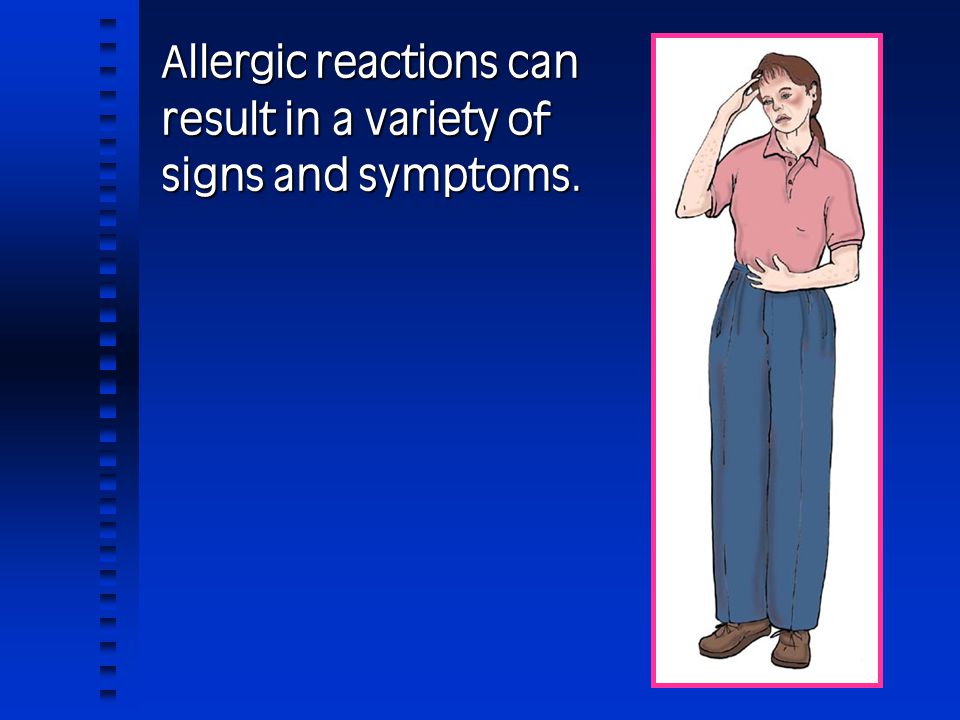 Allergic reactions can result in a variety of signs and symptoms.